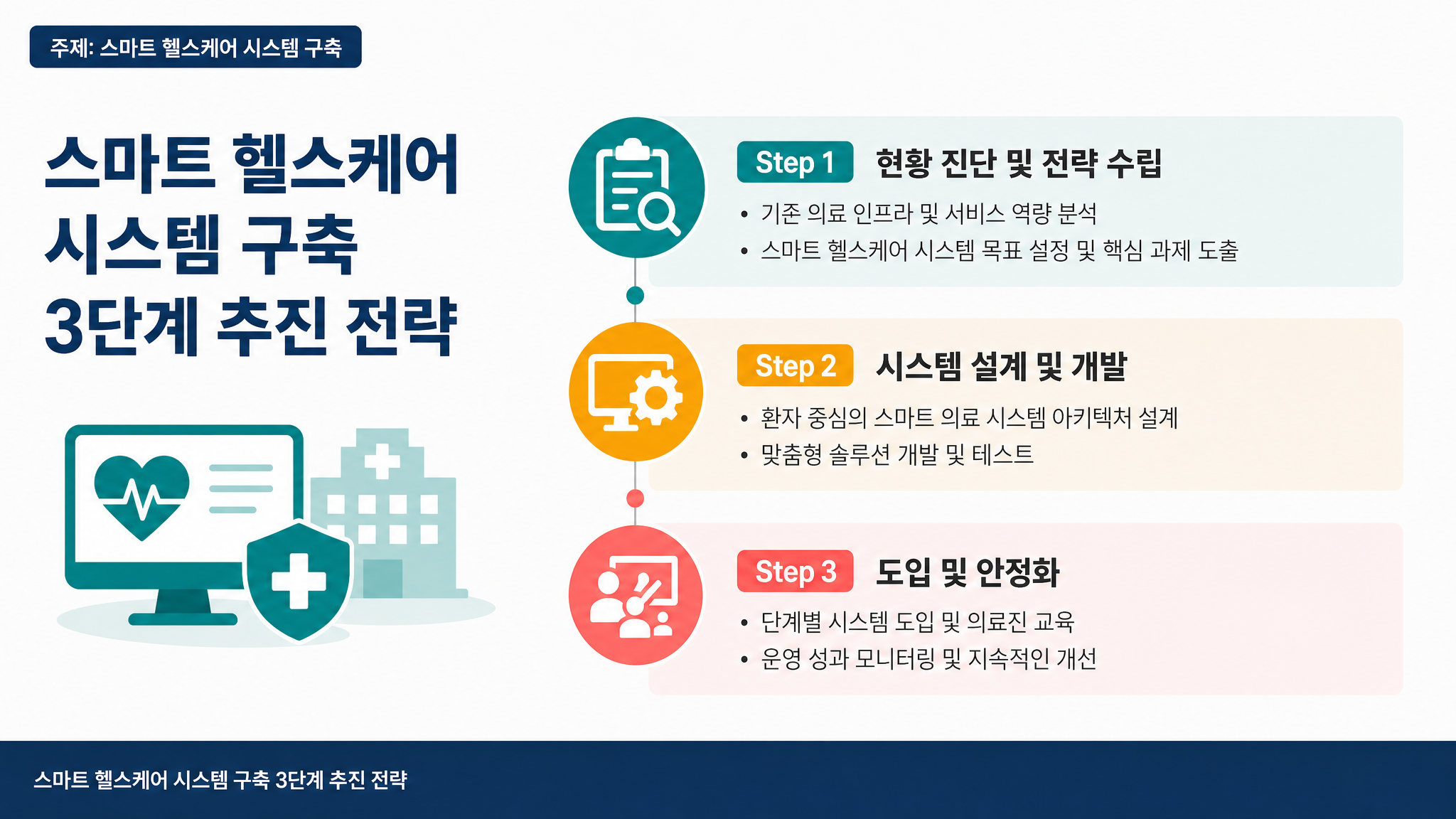 주제: 스마트 헬스케어 시스템 구축

스마트 헬스케어 시스템 구축 3단계 추진 전략

Step 1 현황 진단 및 전략 수립

• 기존 의료 인프라 및 서비스 역량 분석
• 스마트 헬스케어 시스템 목표 설정 및 핵심 과제 도출

Step 2 시스템 설계 및 개발

• 환자 중심의 스마트 의료 시스템 아키텍처 설계
• 맞춤형 솔루션 개발 및 테스트

Step 3 도입 및 안정화

• 단계별 시스템 도입 및 의료진 교육
• 운영 성과 모니터링 및 지속적인 개선

스마트 헬스케어 시스템 구축 3단계 추진 전략